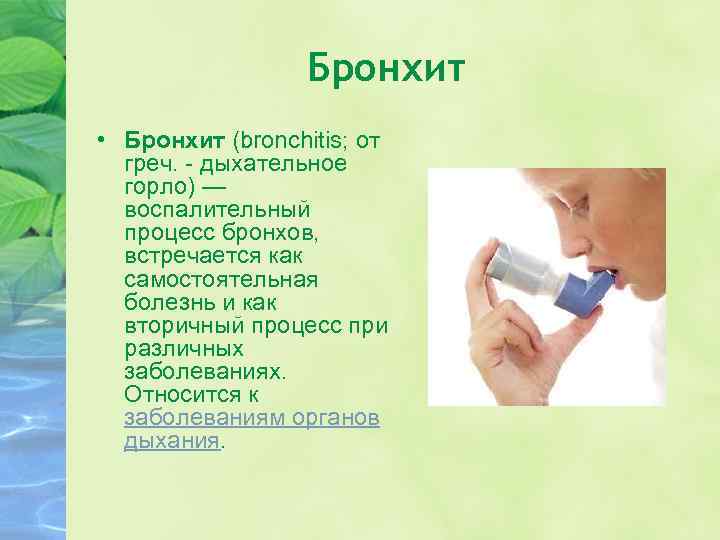 Бронхит

• Бронхит (bronchitis; от греч. - дыхательное горло) — воспалительный процесс бронхов, встречается как самостоятельная болезнь и как вторичный процесс при различных заболеваниях. Относится к заболеваниям органов дыхания.